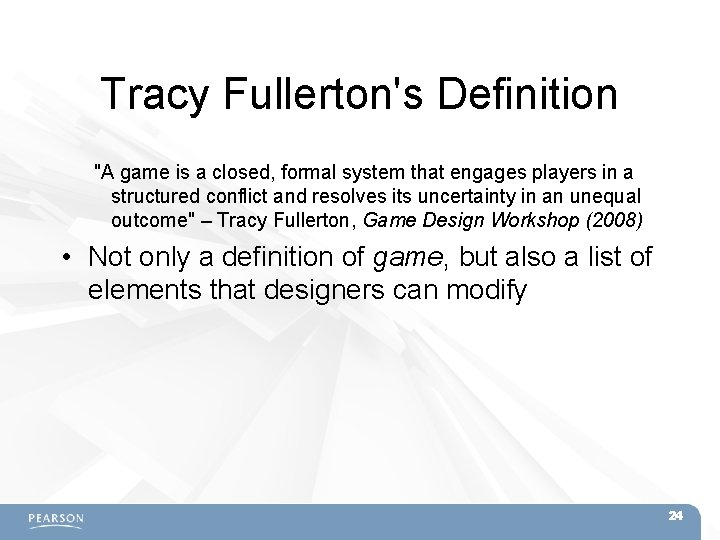 Tracy Fullerton's Definition

"A game is a closed, formal system that engages players in a structured conflict and resolves its uncertainty in an unequal outcome" – Tracy Fullerton, Game Design Workshop (2008)

• Not only a definition of game, but also a list of elements that designers can modify

PEARSON

24